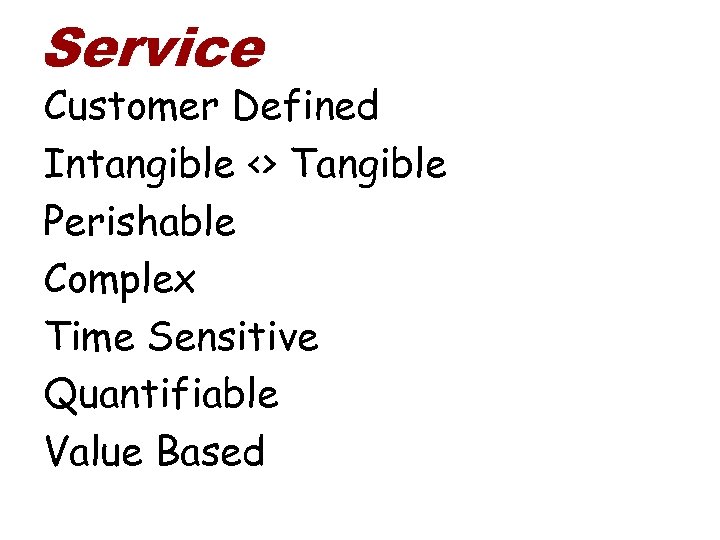 Service

Customer Defined

Intangible <> Tangible

Perishable

Complex

Time Sensitive

Quantifiable

Value Based